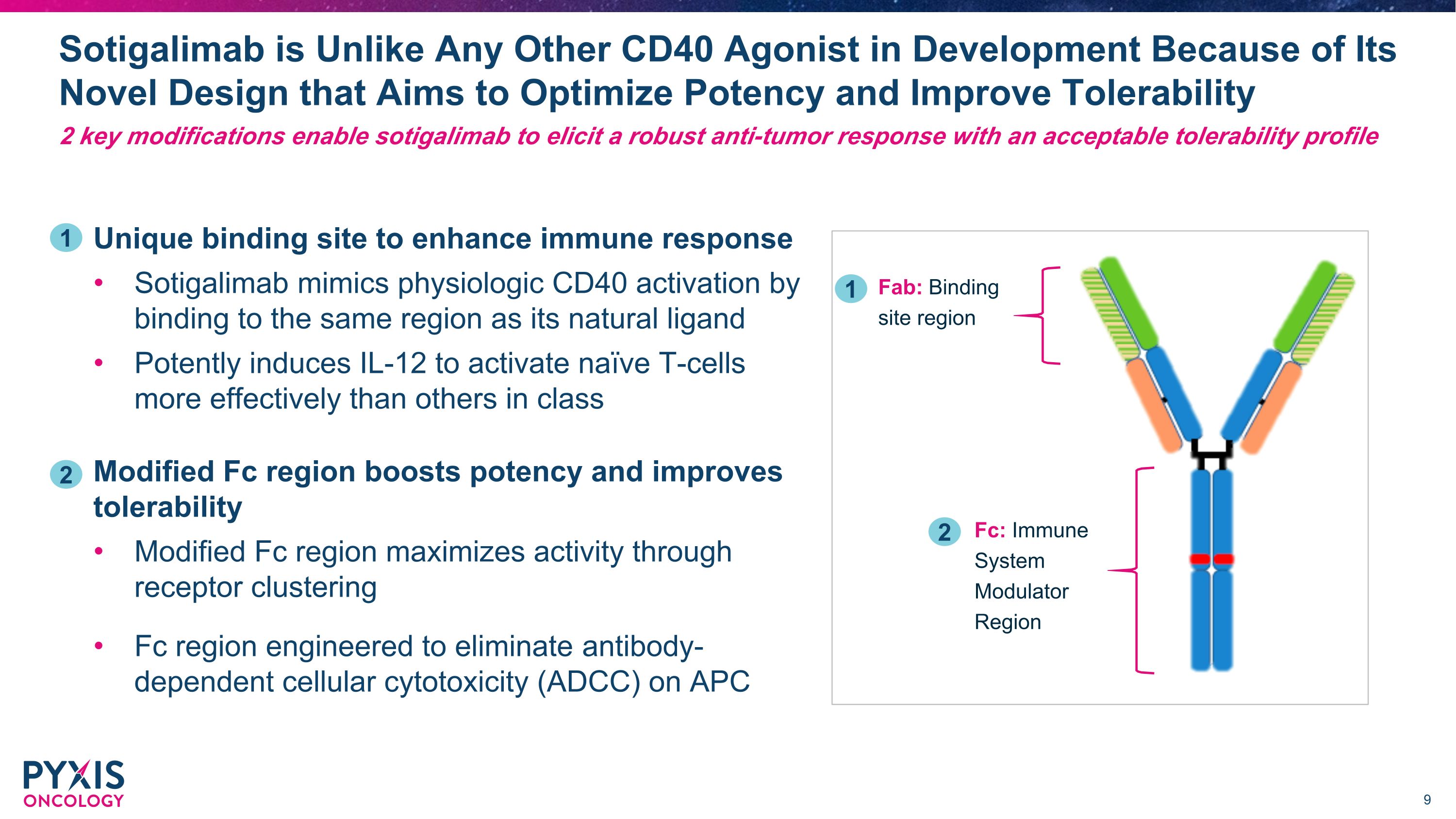 Sotigalimab is Unlike Any Other CD40 Agonist in Development Because of Its Novel Design that Aims to Optimize Potency and Improve Tolerability

2 key modifications enable sotigalimab to elicit a robust anti-tumor response with an acceptable tolerability profile

1 Unique binding site to enhance immune response

• Sotigalimab mimics physiologic CD40 activation by binding to the same region as its natural ligand

• Potently induces IL-12 to activate naïve T-cells more effectively than others in class

2 Modified Fc region boosts potency and improves tolerability

• Modified Fc region maximizes activity through receptor clustering

• Fc region engineered to eliminate antibody-dependent cellular cytotoxicity (ADCC) on APC

1 Fab: Binding site region

2 Fc: Immune System Modulator Region

PYXIS ONCOLOGY

9